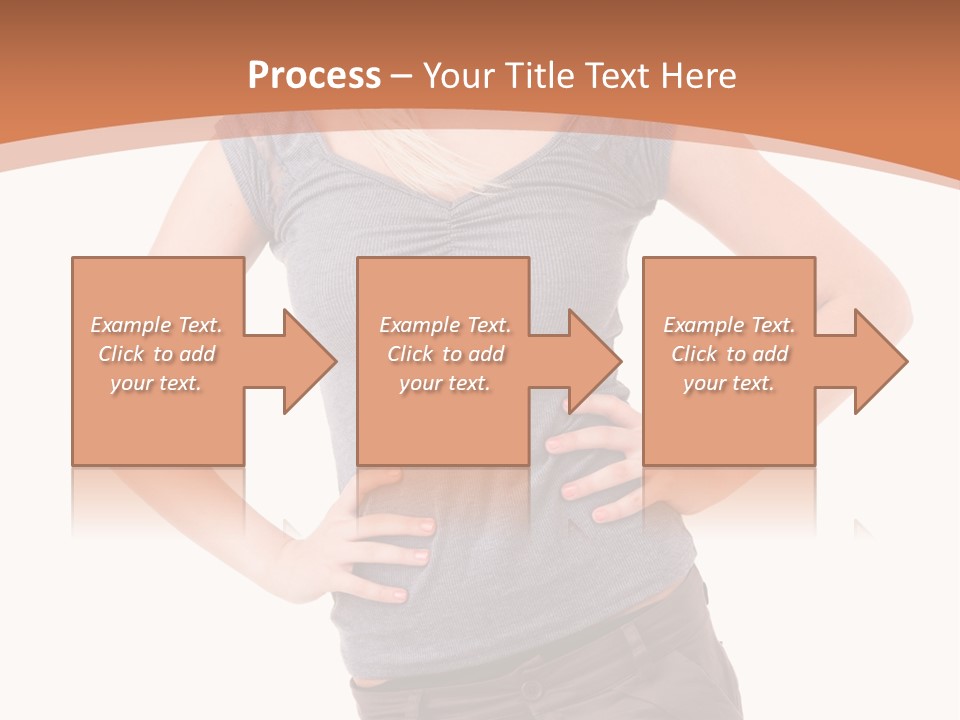 Process – Your Title Text Here

Example Text. Click to add your text.

Example Text. Click to add your text.

Example Text. Click to add your text.